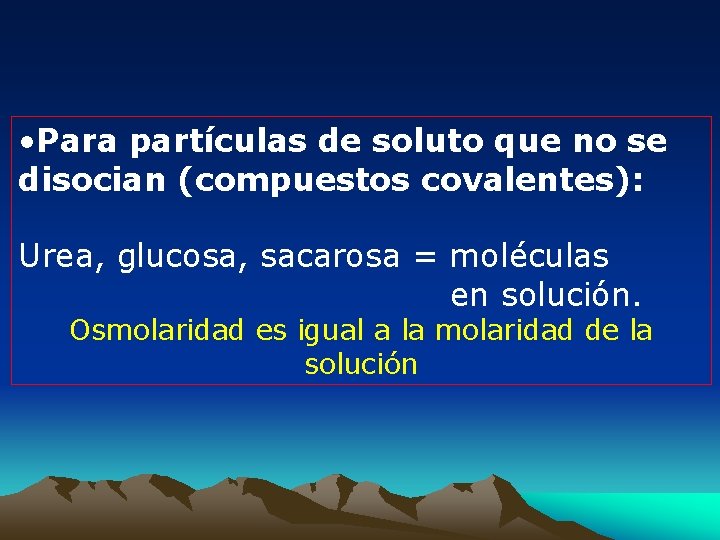 •Para partículas de soluto que no se disocian (compuestos covalentes):

Urea, glucosa, sacarosa = moléculas en solución.

Osmolaridad es igual a la molaridad de la solución